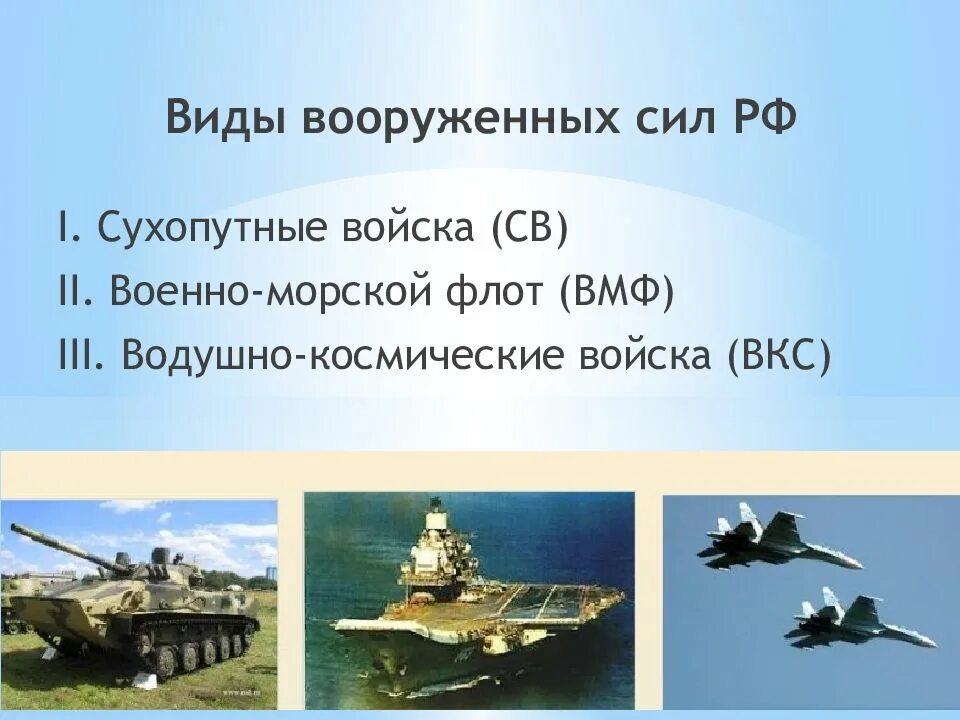 Виды вооруженных сил РФ

I. Сухопутные войска (СВ)
II. Военно-морской флот (ВМФ)
III. Водушно-космические войска (ВКС)